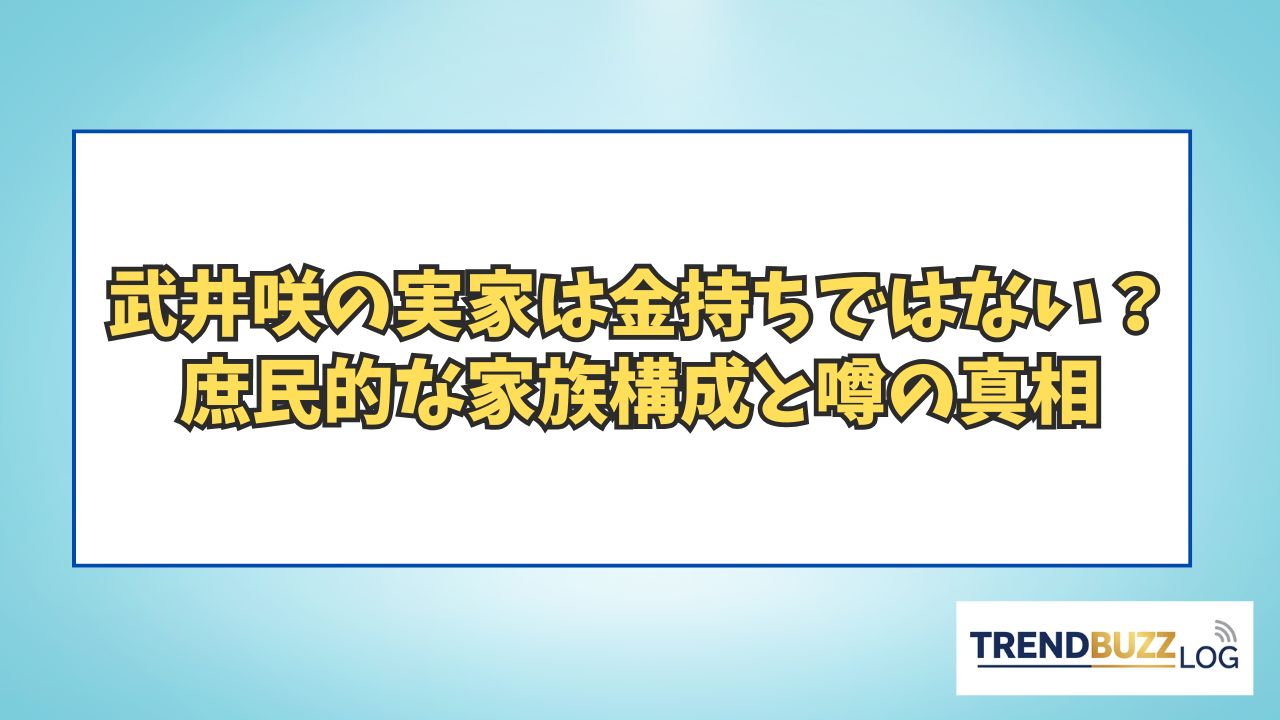 武井咲の実家は金持ちではない？
庶民的な家族構成と噂の真相

TRENDBUZZ LOG